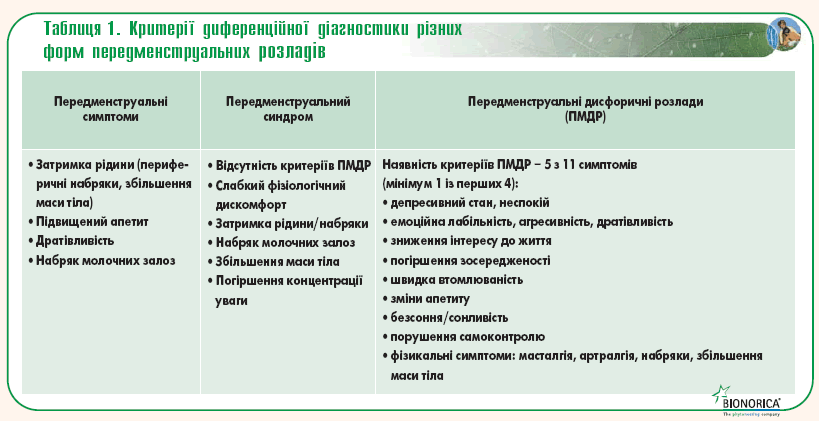 Таблиця 1. Критерії диференційної діагностики різних форм передменструальних розладів

| Передменструальні симптоми | Передменструальний синдром | Передменструальні дисфоричні розлади (ПМДР) |
|---|---|---|
| • Затримка рідини (периферичні набряки, збільшення маси тіла) • Підвищений апетит • Дратівливість • Набряк молочних залоз | • Відсутність критеріїв ПМДР • Слабкий фізіологічний дискомфорт • Затримка рідини/набряки • Набряк молочних залоз • Збільшення маси тіла • Погіршення концентрації уваги | Наявність критеріїв ПМДР – 5 з 11 симптомів (мінімум 1 із перших 4): • депресивний стан, неспокій • емоційна лабільність, агресивність, дратівливість • зниження інтересу до життя • погіршення зосередженості • швидка втомлюваність • зміни апетиту • безсоння/сонливість • порушення самоконтролю • фізикальні симптоми: масталгія, артралгія, набряки, збільшення маси тіла |

BIONORICA®
The phytoneering company